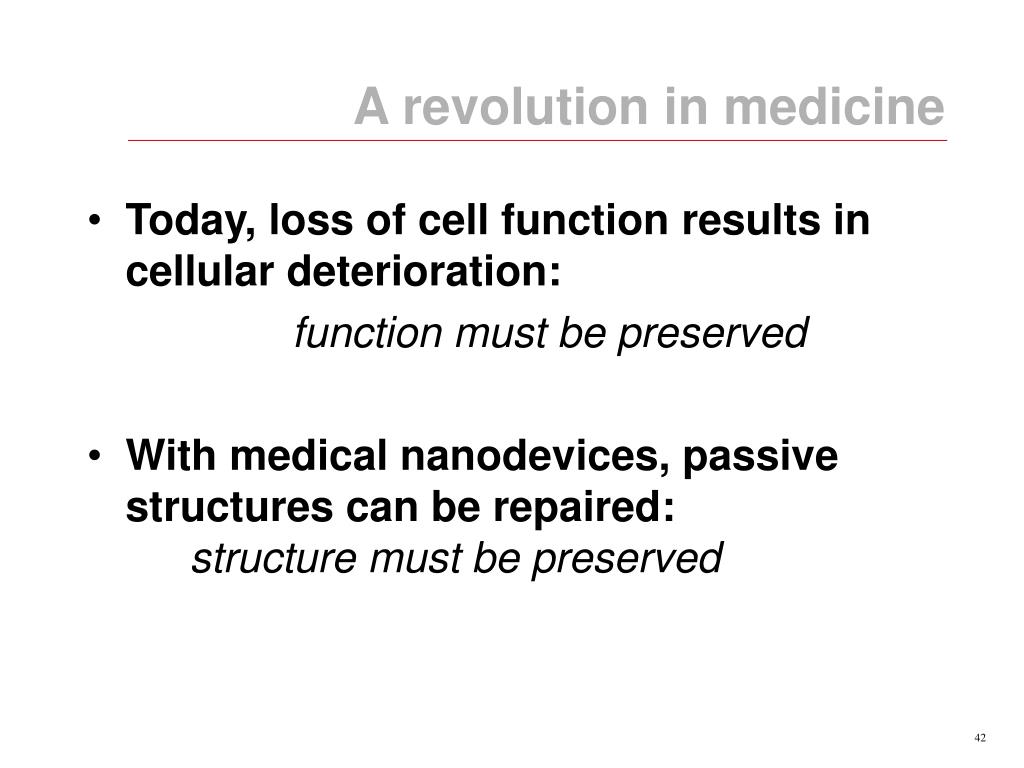 A revolution in medicine

• Today, loss of cell function results in cellular deterioration:

function must be preserved

• With medical nanodevices, passive structures can be repaired:

structure must be preserved

42